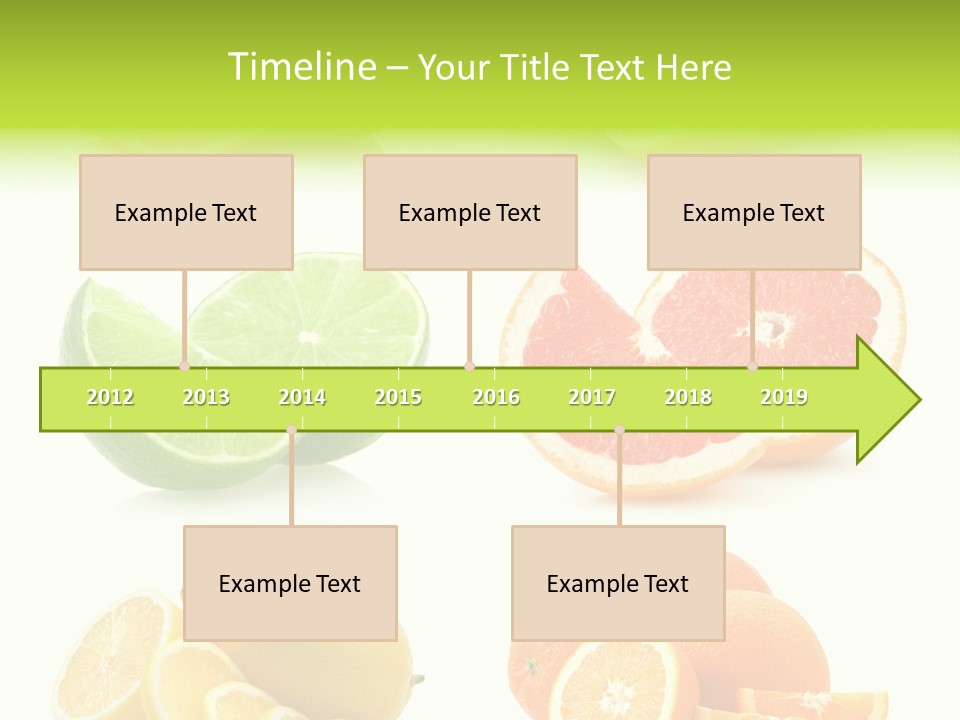 Timeline – Your Title Text Here

Example Text

Example Text

Example Text

2012 2013 2014 2015 2016 2017 2018 2019

Example Text

Example Text